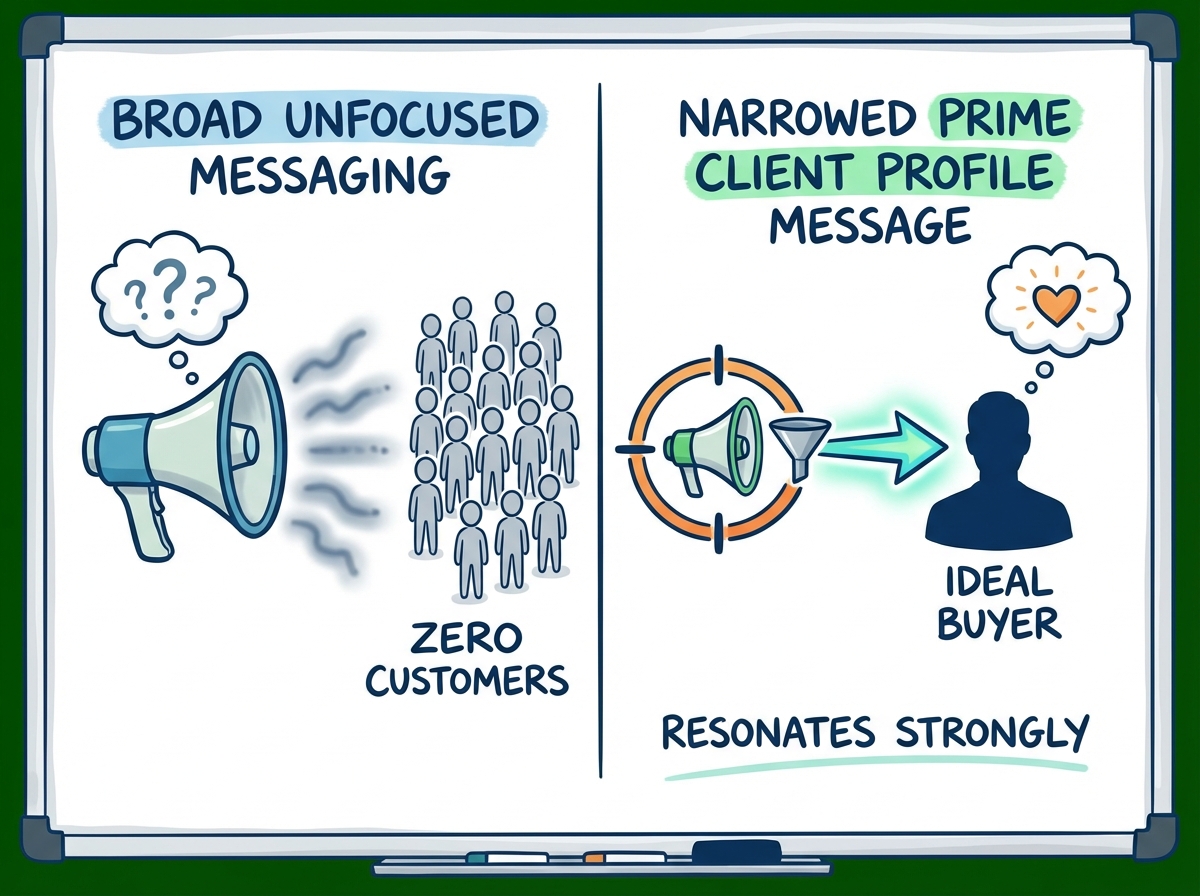 BROAD UNFOCUSED MESSAGING

???

ZERO CUSTOMERS

NARROWED PRIME CLIENT PROFILE MESSAGE

IDEAL BUYER

RESONATES STRONGLY